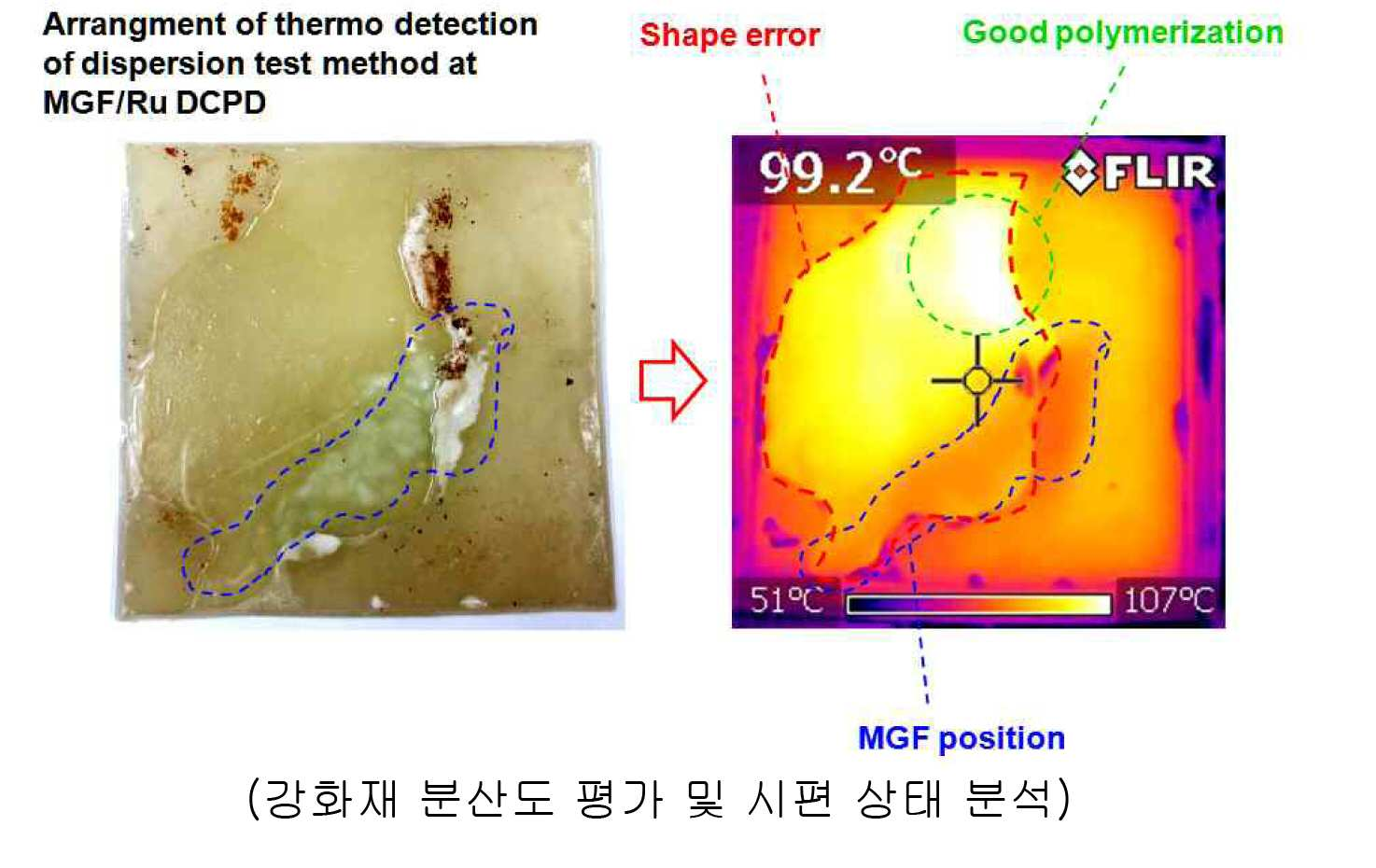 Arrangment of thermo detection of dispersion test method at MGF/Ru DCPD

Shape error

Good polymerization

99.2°C

FLIR

51°C

107°C

MGF position

(강화재 분산도 평가 및 시편 상태 분석)